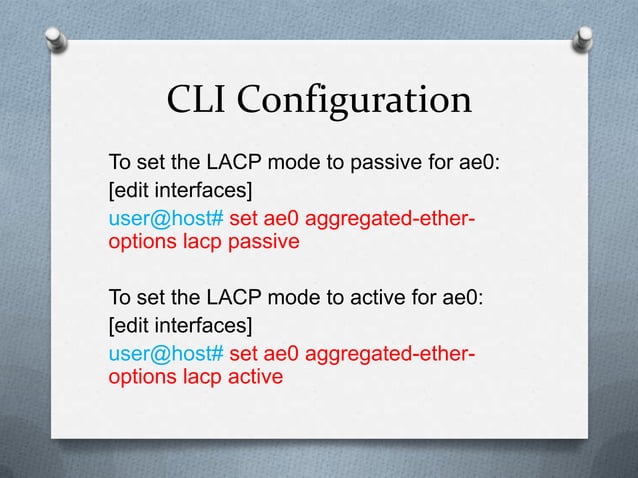 CLI Configuration

To set the LACP mode to passive for ae0:
[edit interfaces]
user@host# set ae0 aggregated-ether-options lacp passive

To set the LACP mode to active for ae0:
[edit interfaces]
user@host# set ae0 aggregated-ether-options lacp active